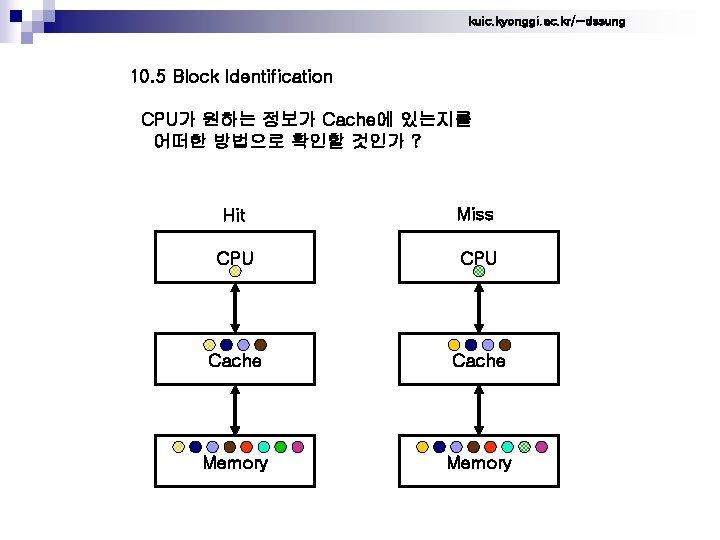 kuic.kyonggi.ac.kr/~dssung

10.5 Block Identification

CPU가 원하는 정보가 Cache에 있는지를 어떠한 방법으로 확인할 것인가 ?

Hit

CPU

Cache

Memory

Miss

CPU

Cache

Memory